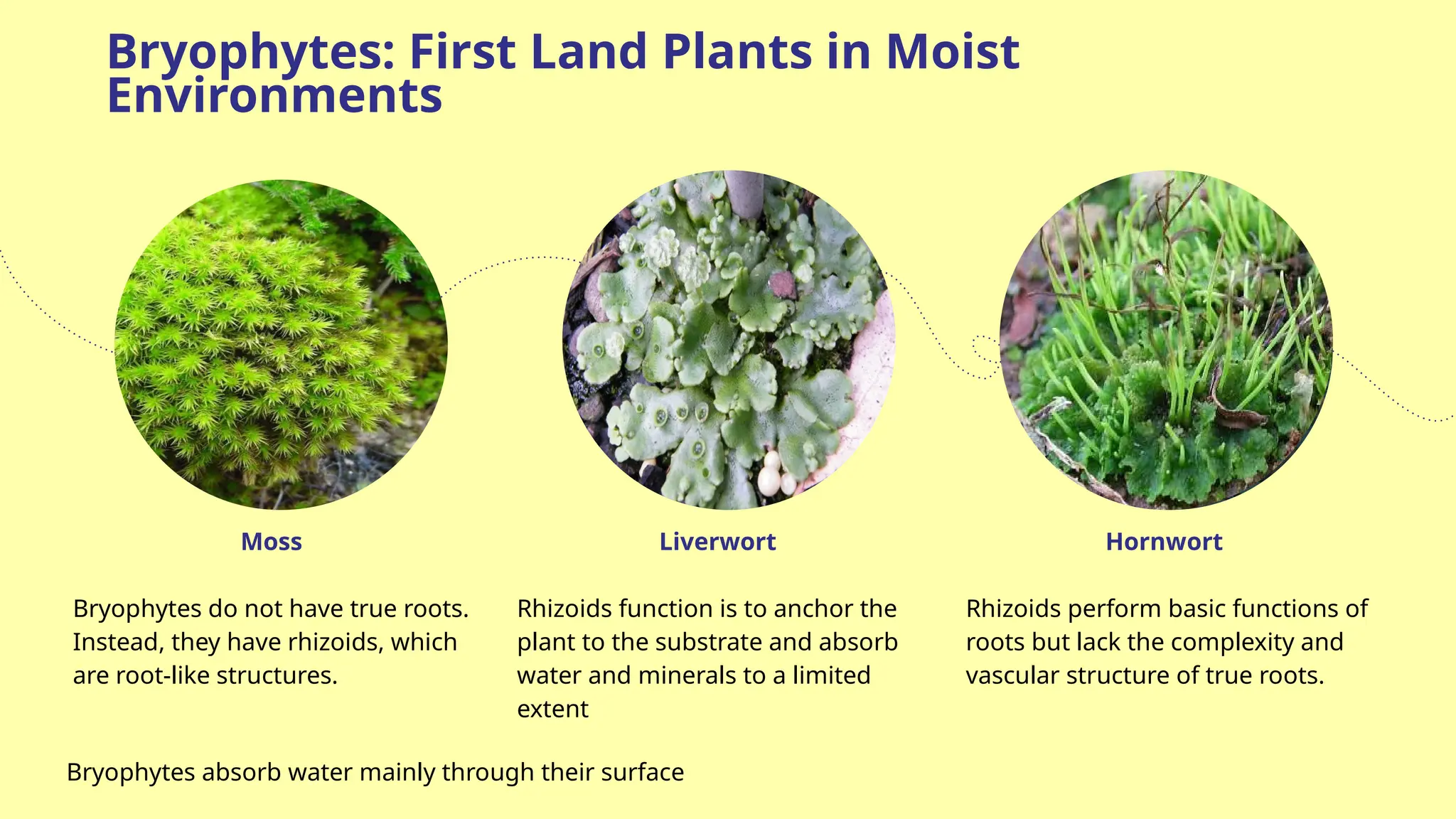 Bryophytes: First Land Plants in Moist Environments

Moss

Bryophytes do not have true roots. Instead, they have rhizoids, which are root-like structures.

Liverwort

Rhizoids function is to anchor the plant to the substrate and absorb water and minerals to a limited extent

Hornwort

Rhizoids perform basic functions of roots but lack the complexity and vascular structure of true roots.

Bryophytes absorb water mainly through their surface